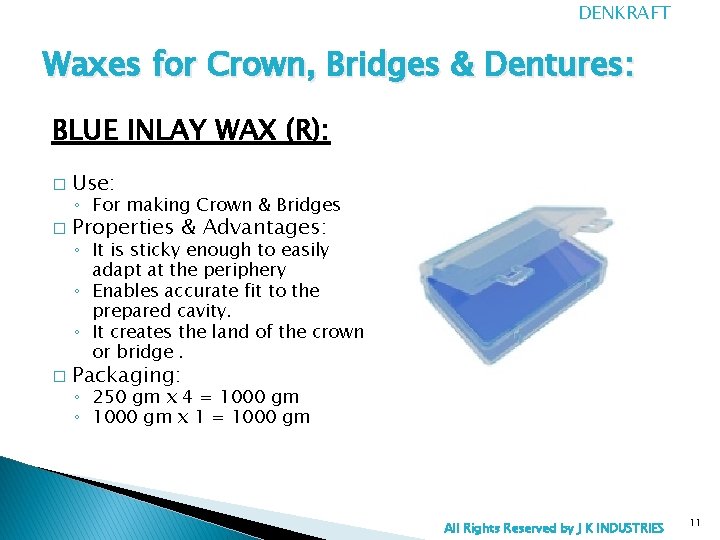 DENKRAFT

Waxes for Crown, Bridges & Dentures:

BLUE INLAY WAX (R):

□ Use:
◦ For making Crown & Bridges
□ Properties & Advantages:
◦ It is sticky enough to easily adapt at the periphery
◦ Enables accurate fit to the prepared cavity.
◦ It creates the land of the crown or bridge .
□ Packaging:
◦ 250 gm x 4 = 1000 gm
◦ 1000 gm x 1 = 1000 gm

All Rights Reserved by J K INDUSTRIES

11